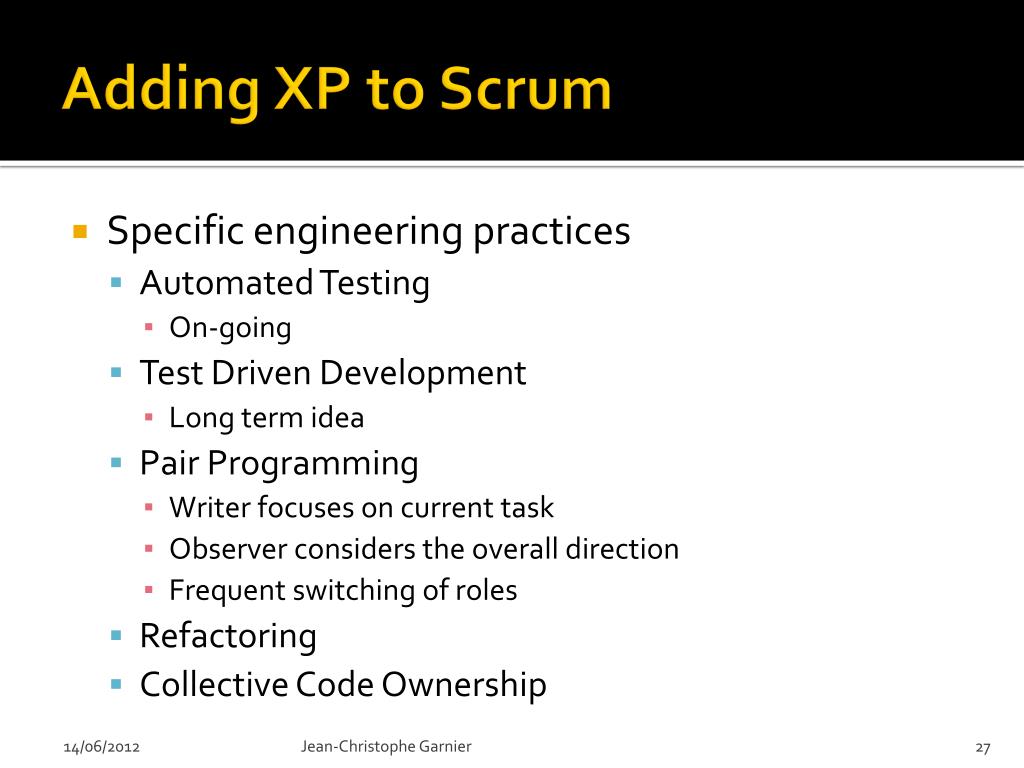 Adding XP to Scrum

Specific engineering practices
Automated Testing
On-going
Test Driven Development
Long term idea
Pair Programming
Writer focuses on current task
Observer considers the overall direction
Frequent switching of roles
Refactoring
Collective Code Ownership

14/06/2012 Jean-Christophe Garnier 27